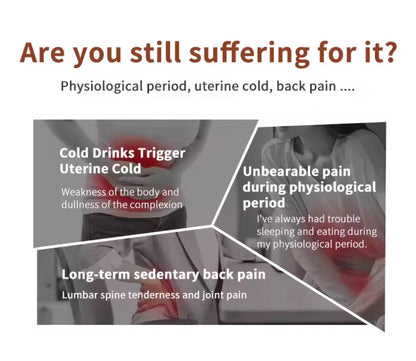 Are you still suffering for it?

Physiological period, uterine cold, back pain ....

Cold Drinks Trigger Uterine Cold

Weakness of the body and dullness of the complexion

Unbearable pain during physiological period

I've always had trouble sleeping and eating during my physiological period.

Long-term sedentary back pain

Lumbar spine tenderness and joint pain